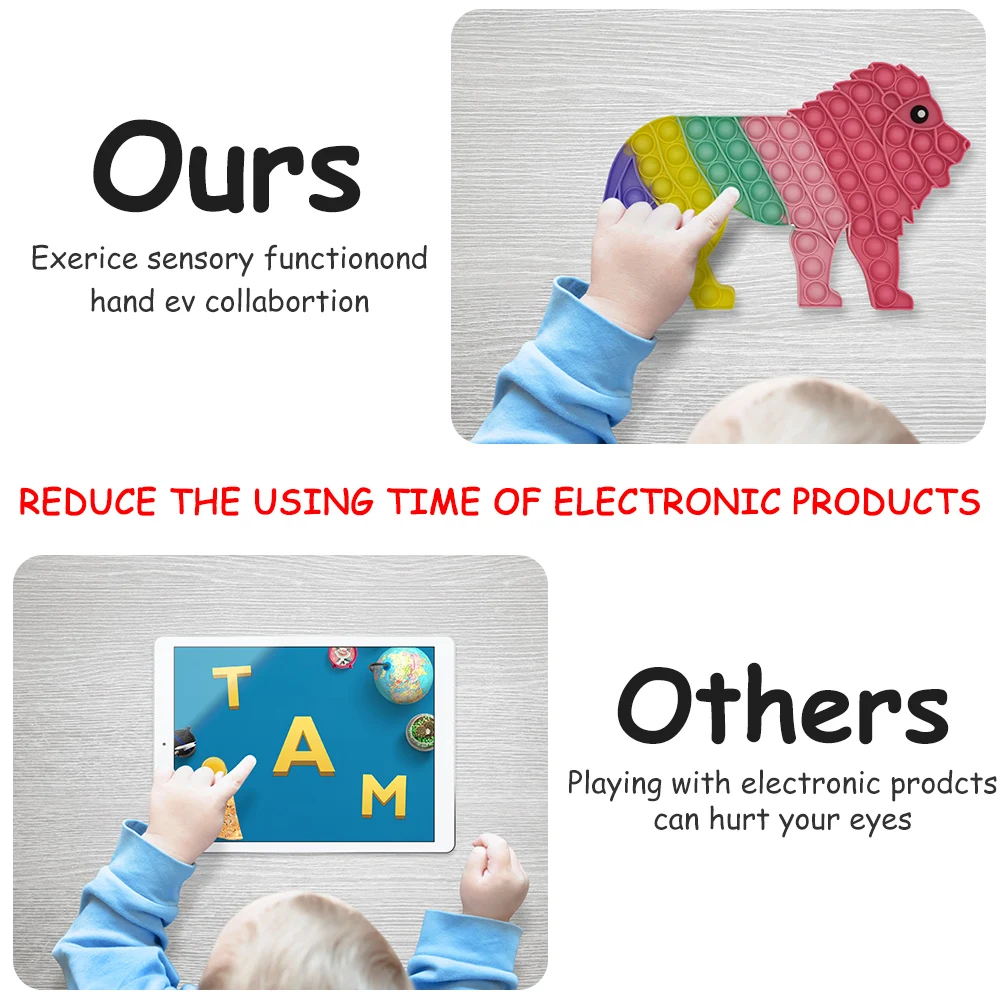 Ours

Exerice sensory functionond hand ev collabortion

REDUCE THE USING TIME OF ELECTRONIC PRODUCTS

T
A
M

Others

Playing with electronic prodcts can hurt your eyes